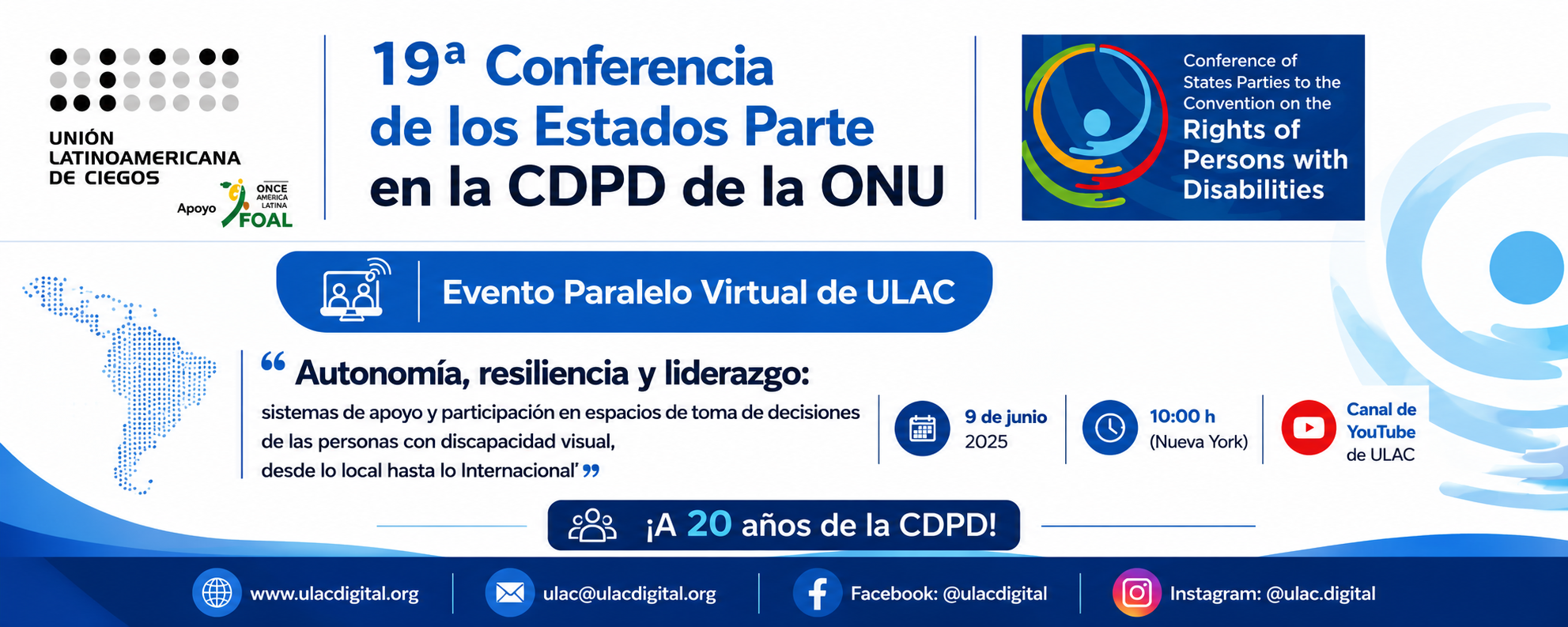 UNIÓN LATINOAMERICANA DE CIEGOS

Apoyo ONCE AMÉRICA LATINA FOAL

19ª Conferencia de los Estados Parte en la CDPD de la ONU

Conference of States Parties to the Convention on the Rights of Persons with Disabilities

Evento Paralelo Virtual de ULAC

“ Autonomía, resiliencia y liderazgo: sistemas de apoyo y participación en espacios de toma de decisiones de las personas con discapacidad visual, desde lo local hasta lo Internacional’ ”

9 de junio 2025

10:00 h (Nueva York)

Canal de YouTube de ULAC

¡A 20 años de la CDPD!

www.ulacdigital.org

ulac@ulacdigital.org

Facebook: @ulacdigital

Instagram: @ulac.digital